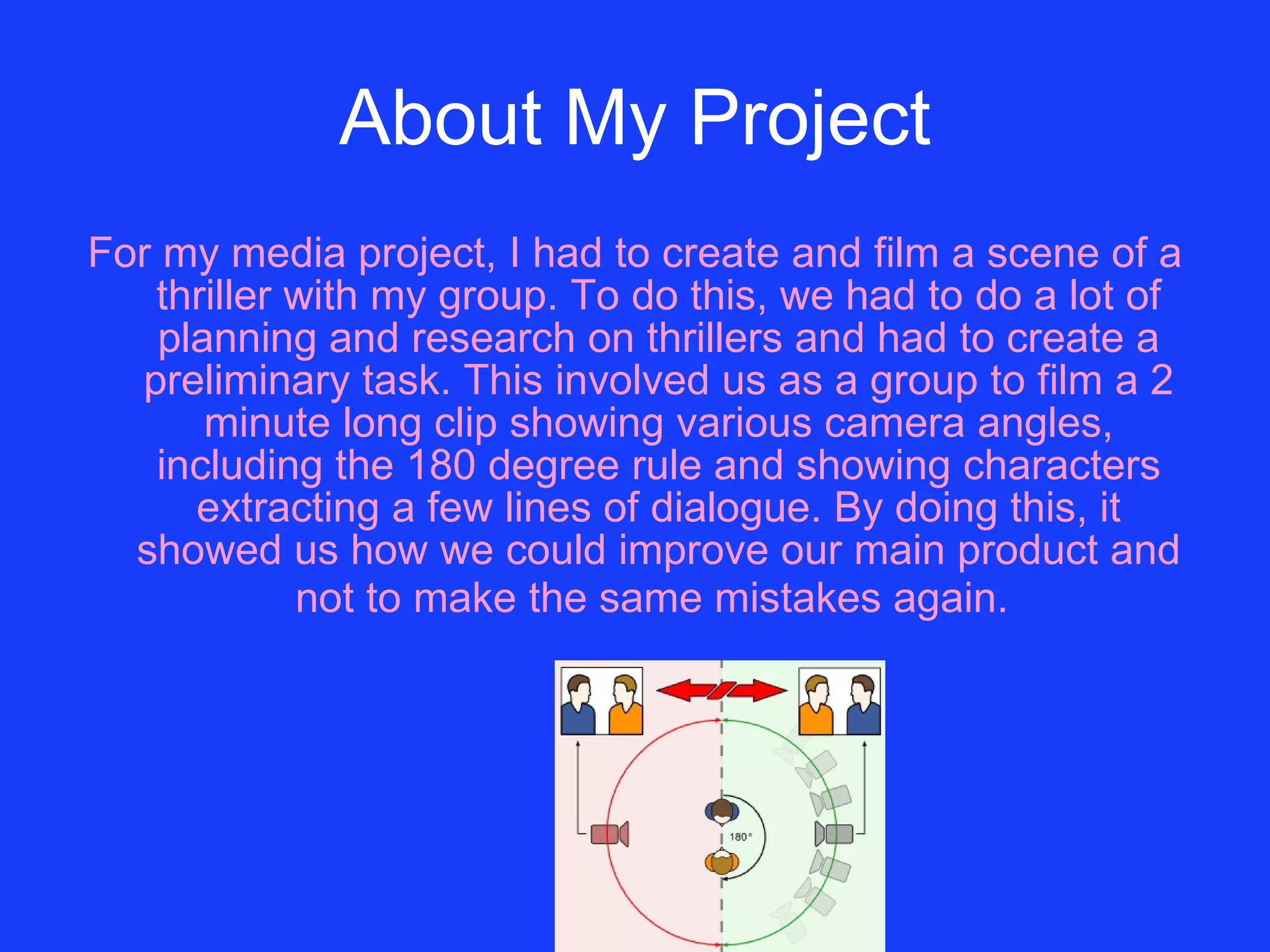 About My Project

For my media project, I had to create and film a scene of a thriller with my group. To do this, we had to do a lot of planning and research on thrillers and had to create a preliminary task. This involved us as a group to film a 2 minute long clip showing various camera angles, including the 180 degree rule and showing characters extracting a few lines of dialogue. By doing this, it showed us how we could improve our main product and not to make the same mistakes again.

180°